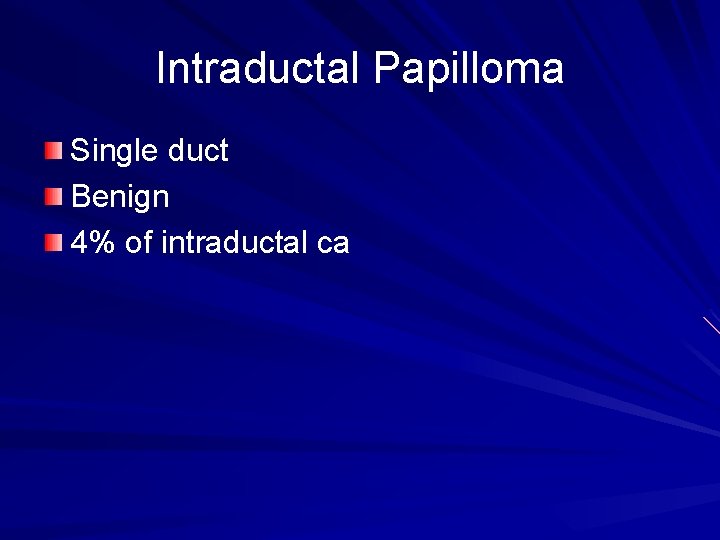 Intraductal Papilloma

Single duct

Benign

4% of intraductal ca